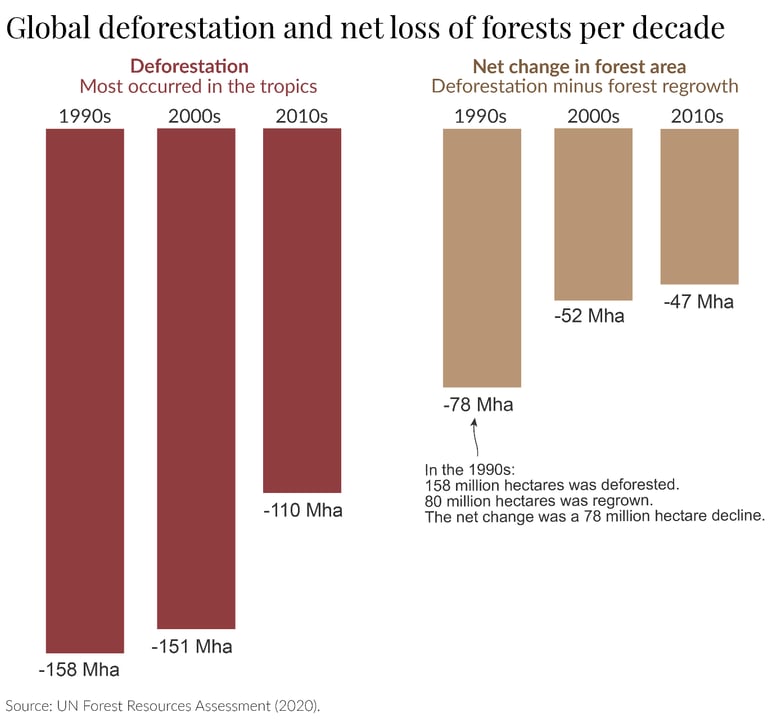 Global deforestation and net loss of forests per decade

Deforestation
Most occurred in the tropics

1990s
2000s
2010s

-158 Mha
-151 Mha
-110 Mha

Net change in forest area
Deforestation minus forest regrowth

1990s
2000s
2010s

-78 Mha
-52 Mha
-47 Mha

In the 1990s:
158 million hectares was deforested.
80 million hectares was regrown.
The net change was a 78 million hectare decline.

Source: UN Forest Resources Assessment (2020).